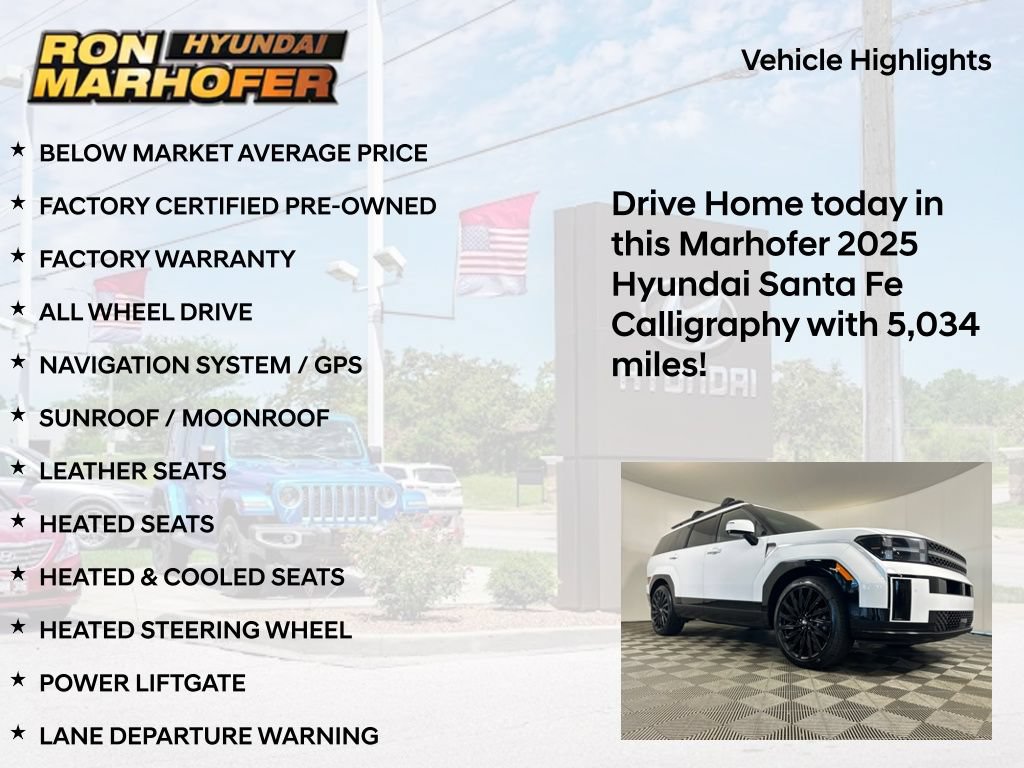 RON HYUNDAI
MARHOFER

Vehicle Highlights

★ BELOW MARKET AVERAGE PRICE
★ FACTORY CERTIFIED PRE-OWNED
★ FACTORY WARRANTY
★ ALL WHEEL DRIVE
★ NAVIGATION SYSTEM / GPS
★ SUNROOF / MOONROOF
★ LEATHER SEATS
★ HEATED SEATS
★ HEATED & COOLED SEATS
★ HEATED STEERING WHEEL
★ POWER LIFTGATE
★ LANE DEPARTURE WARNING

Drive Home today in this Marhofer 2025 Hyundai Santa Fe Calligraphy with 5,034 miles!

HYUNDAI